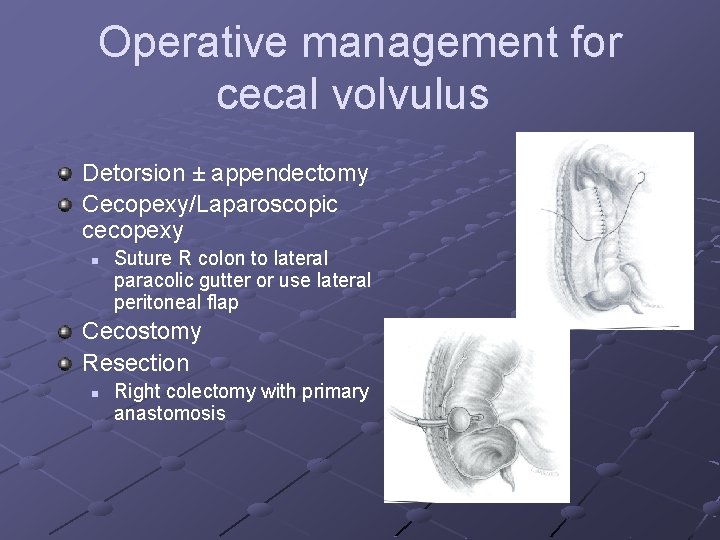 Operative management for cecal volvulus

Detorsion ± appendectomy

Cecopexy/Laparoscopic cecopexy

Suture R colon to lateral paracolic gutter or use lateral peritoneal flap

Cecostomy

Resection

Right colectomy with primary anastomosis